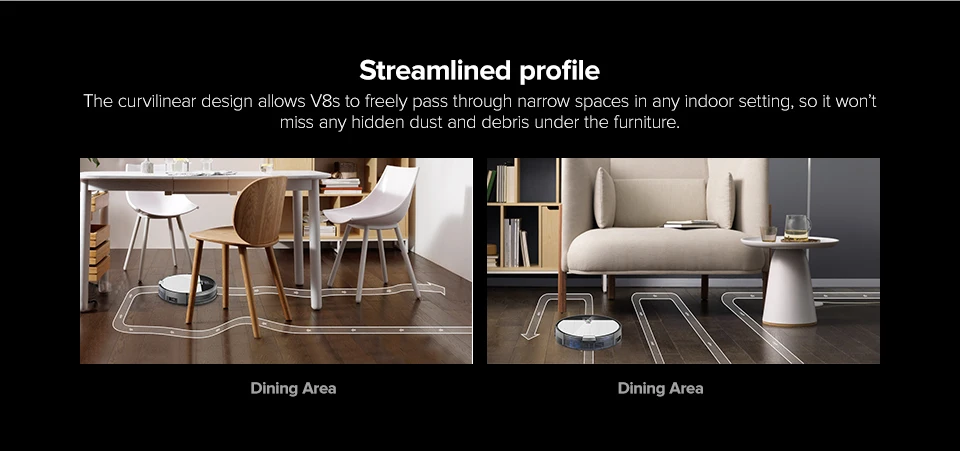 Streamlined profile

The curvilinear design allows V8s to freely pass through narrow spaces in any indoor setting, so it won't miss any hidden dust and debris under the furniture.

Dining Area

Dining Area